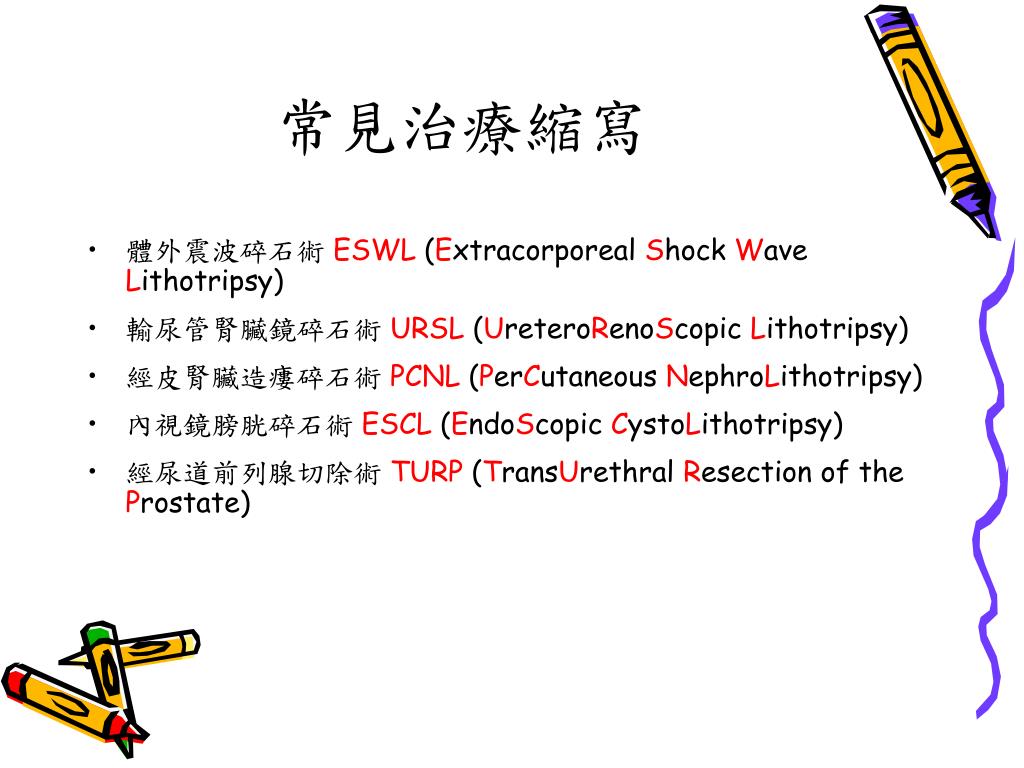 常見治療縮寫

• 體外震波碎石術 ESWL (Extracorporeal Shock Wave Lithotripsy)
• 輸尿管腎臟鏡碎石術 URSL (UreteroRenoScopic Lithotripsy)
• 經皮腎臟造瘻碎石術 PCNL (PerCutaneous NephroLithotripsy)
• 內視鏡膀胱碎石術 ESCL (EndoScopic CystoLithotripsy)
• 經尿道前列腺切除術 TURP (TransUrethral Resection of the Prostate)